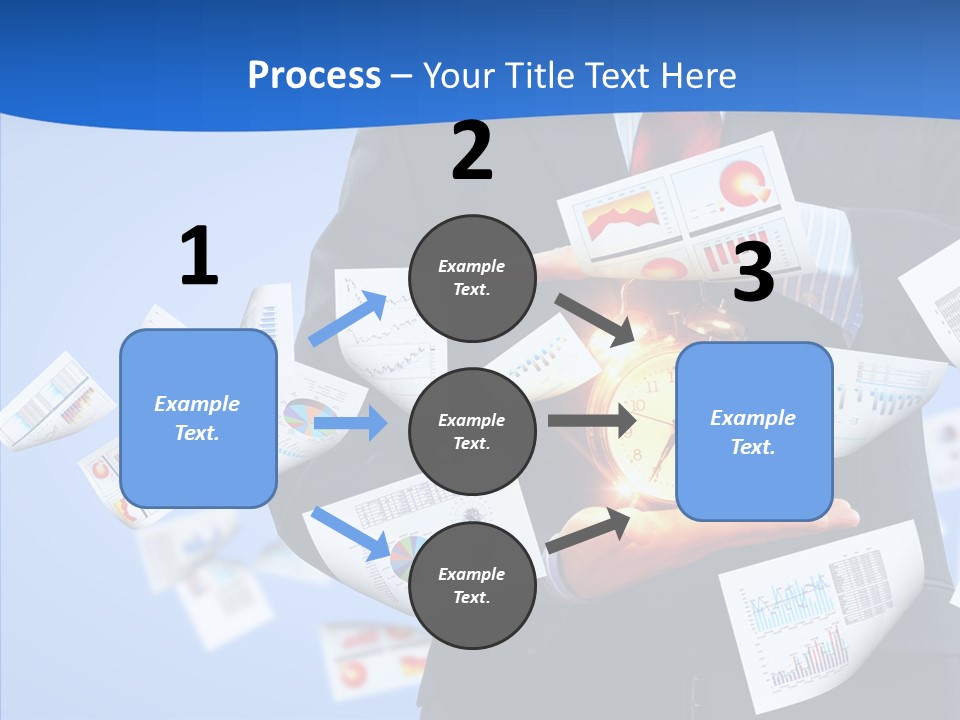 Process – Your Title Text Here

1

Example Text.

2

Example Text.

Example Text.

Example Text.

3

Example Text.